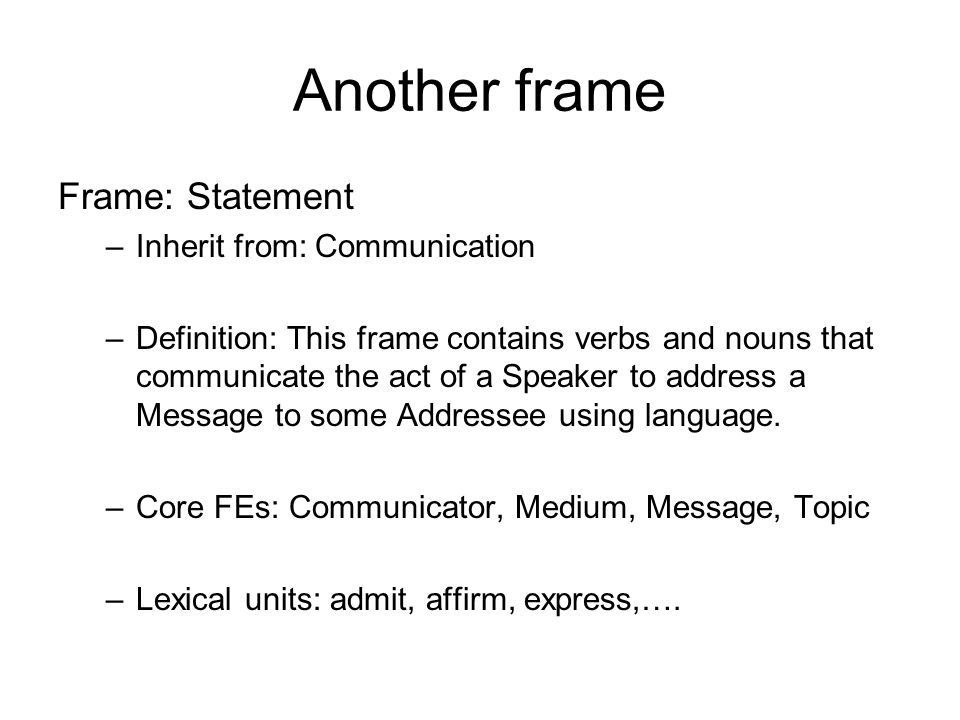 Another frame

Frame: Statement

– Inherit from: Communication

– Definition: This frame contains verbs and nouns that communicate the act of a Speaker to address a Message to some Addressee using language.

– Core FEs: Communicator, Medium, Message, Topic

– Lexical units: admit, affirm, express,….